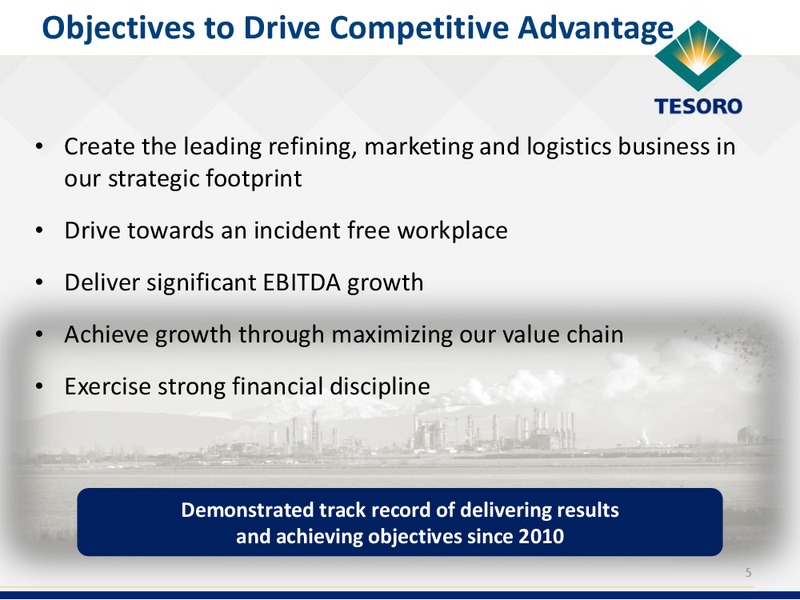 Objectives to Drive Competitive Advantage

TESORO

• Create the leading refining, marketing and logistics business in our strategic footprint

• Drive towards an incident free workplace

• Deliver significant EBITDA growth

• Achieve growth through maximizing our value chain

• Exercise strong financial discipline

Demonstrated track record of delivering results and achieving objectives since 2010

5